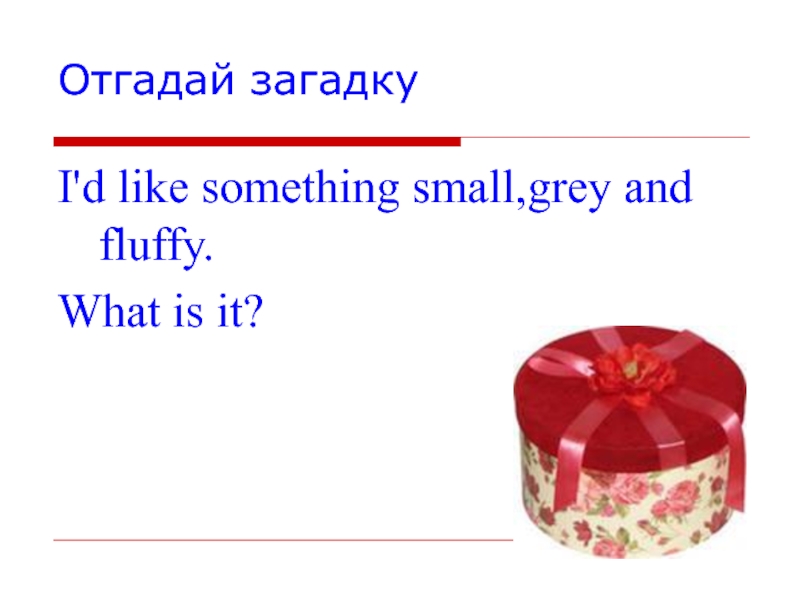 Отгадай загадку

I'd like something small,grey and fluffy.

What is it?